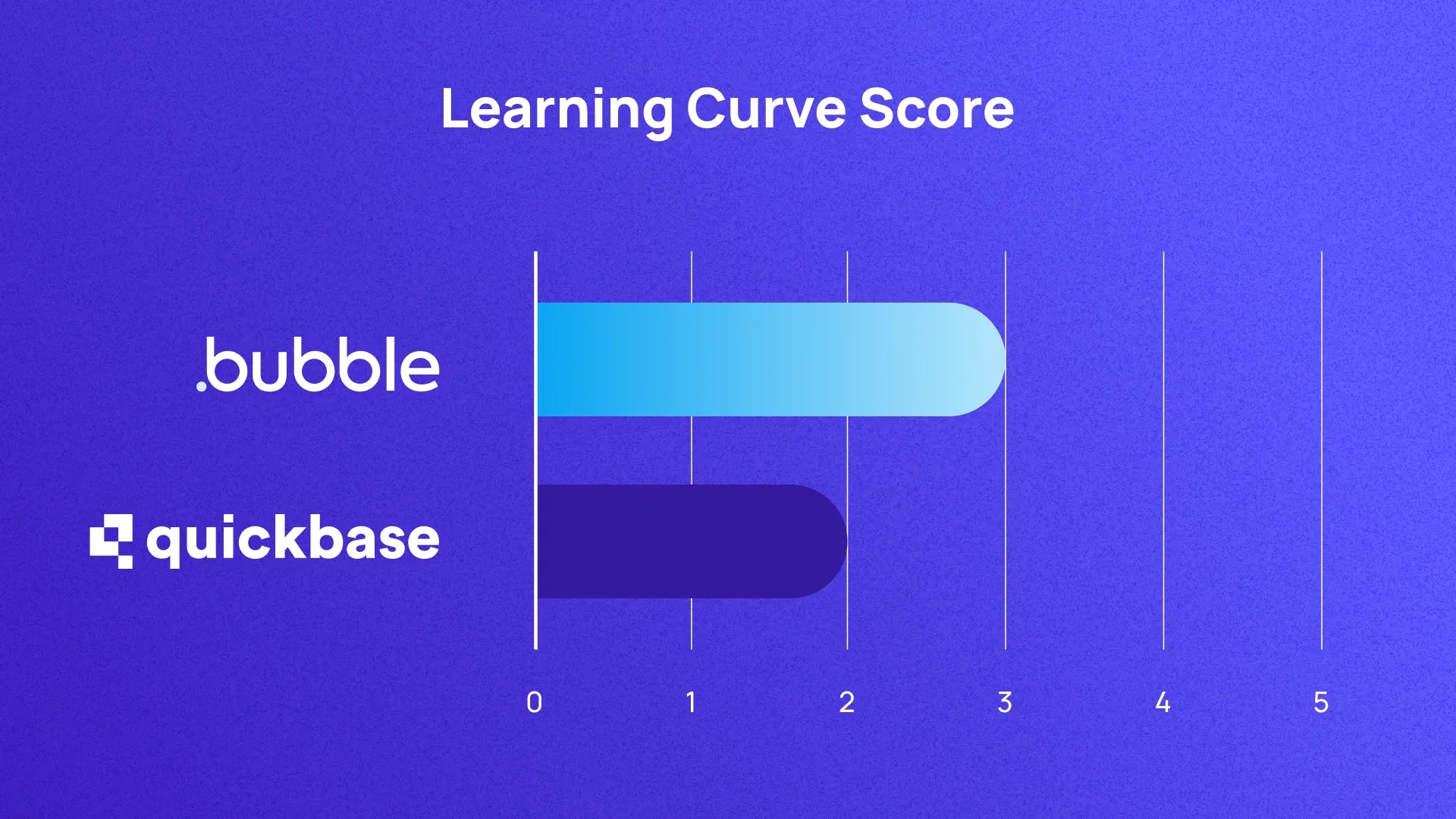 Learning Curve Score

.bubble

quickbase

0 1 2 3 4 5